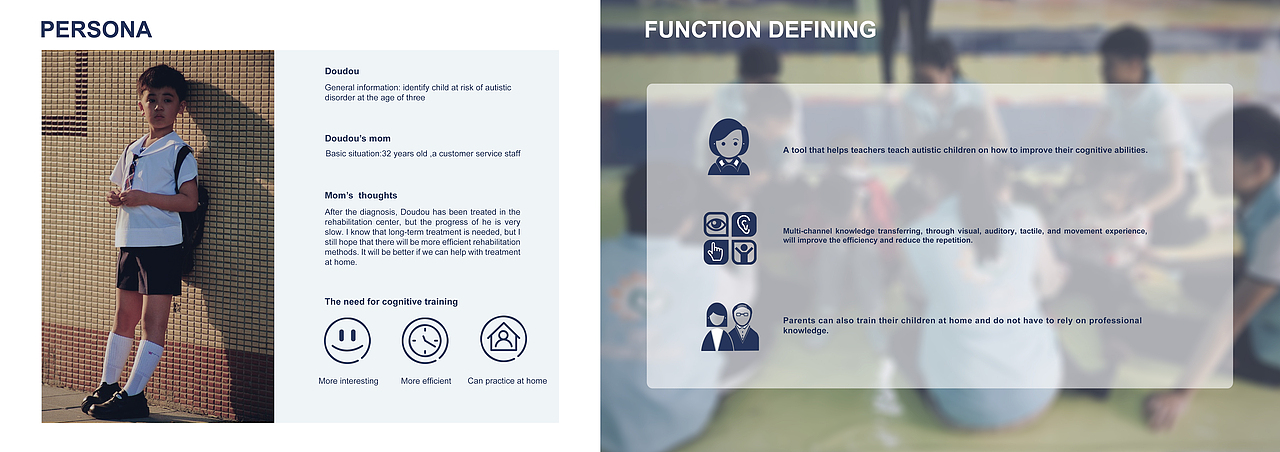 PERSONA

Doudou
General information: identify child at risk of autistic disorder at the age of three

Doudou's mom
Basic situation:32 years old ,a customer service staff

Mom's thoughts
After the diagnosis, Doudou has been treated in the rehabilitation center, but the progress of he is very slow. I know that long-term treatment is needed, but I still hope that there will be more efficient rehabilitation methods. It will be better if we can help with treatment at home.

The need for cognitive training

More interesting
More efficient
Can practice at home

FUNCTION DEFINING

A tool that helps teachers teach autistic children on how to improve their cognitive abilities.

Multi-channel knowledge transferring, through visual, auditory, tactile, and movement experience, will improve the efficiency and reduce the repetition.

Parents can also train their children at home and do not have to rely on professional knowledge.